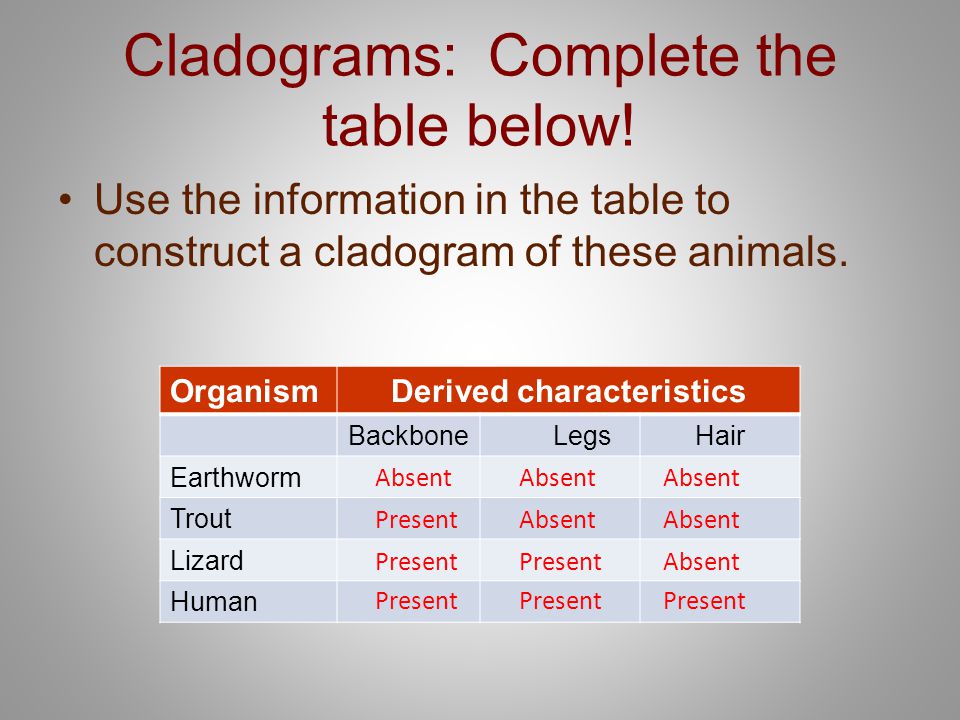 Cladograms: Complete the table below!

• Use the information in the table to construct a cladogram of these animals.

| Organism | Derived characteristics | | |
|---|---|---|---|
| | Backbone | Legs | Hair |
| Earthworm | Absent | Absent | Absent |
| Trout | Present | Absent | Absent |
| Lizard | Present | Present | Absent |
| Human | Present | Present | Present |